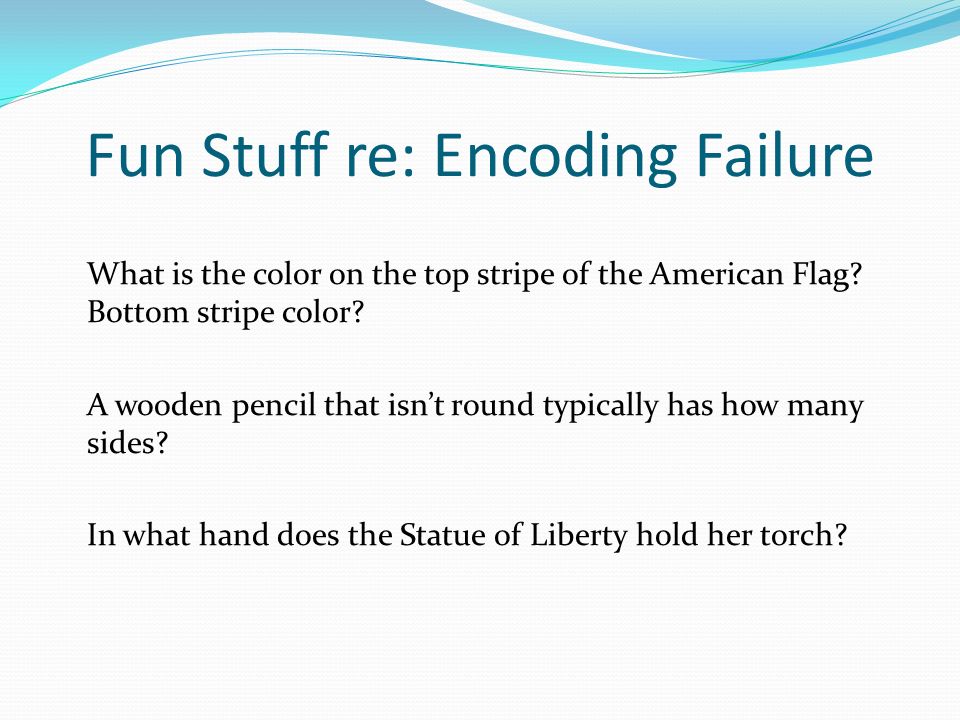 Fun Stuff re: Encoding Failure

What is the color on the top stripe of the American Flag? Bottom stripe color?

A wooden pencil that isn’t round typically has how many sides?

In what hand does the Statue of Liberty hold her torch?